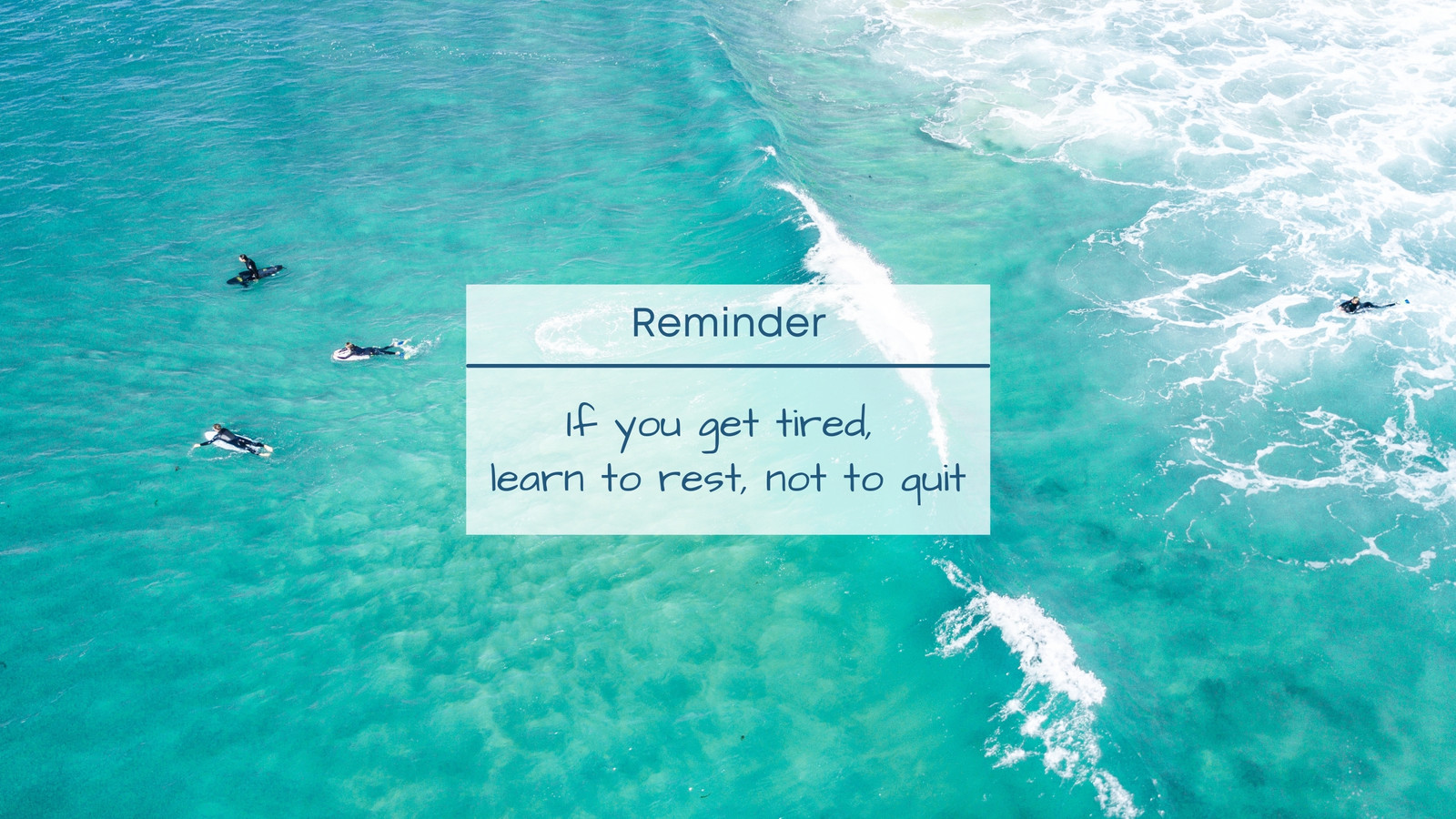 Reminder

If you get tired,
learn to rest, not to quit